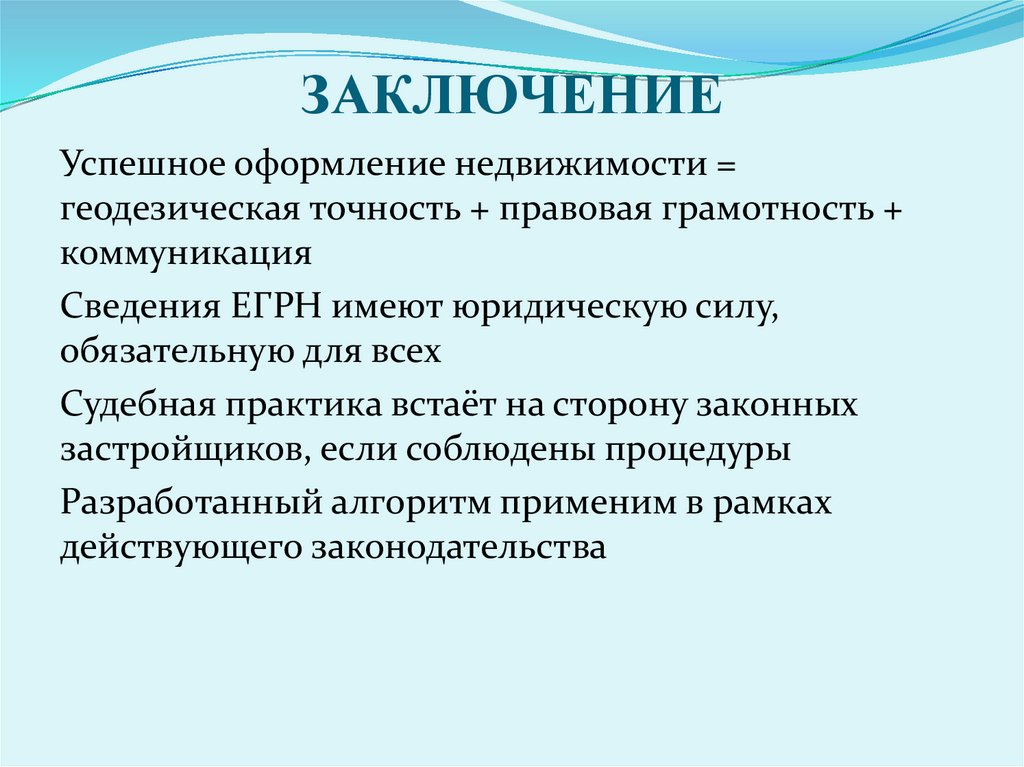 ЗАКЛЮЧЕНИЕ

Успешное оформление недвижимости = геодезическая точность + правовая грамотность + коммуникация

Сведения ЕГРН имеют юридическую силу, обязательную для всех

Судебная практика встаёт на сторону законных застройщиков, если соблюдены процедуры

Разработанный алгоритм применим в рамках действующего законодательства